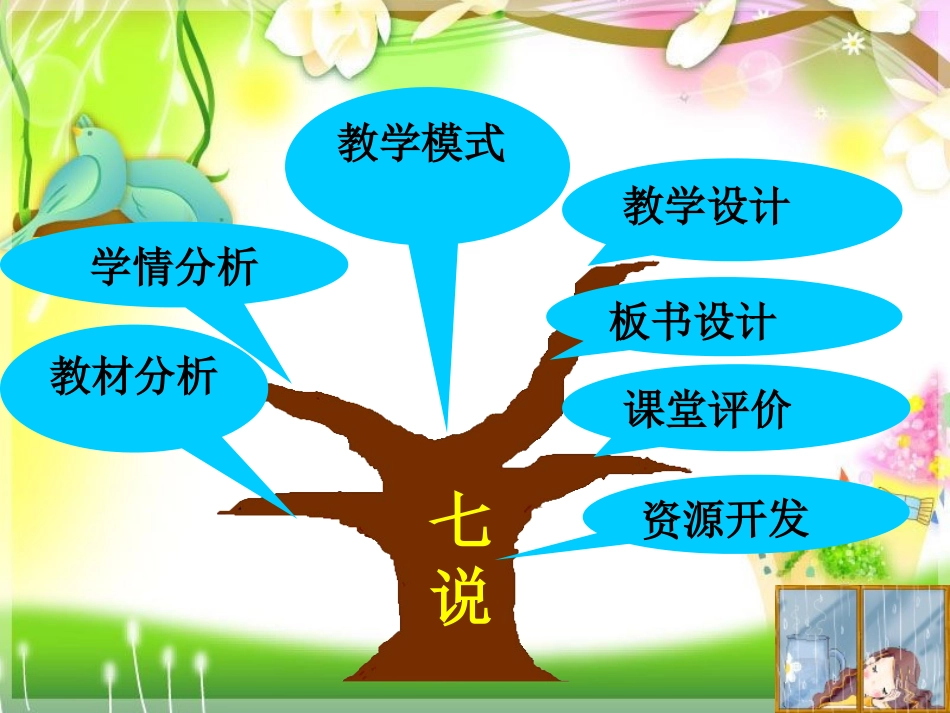 教学模式

教学设计

学情分析

板书设计

教材分析

课堂评价

资源开发

七说